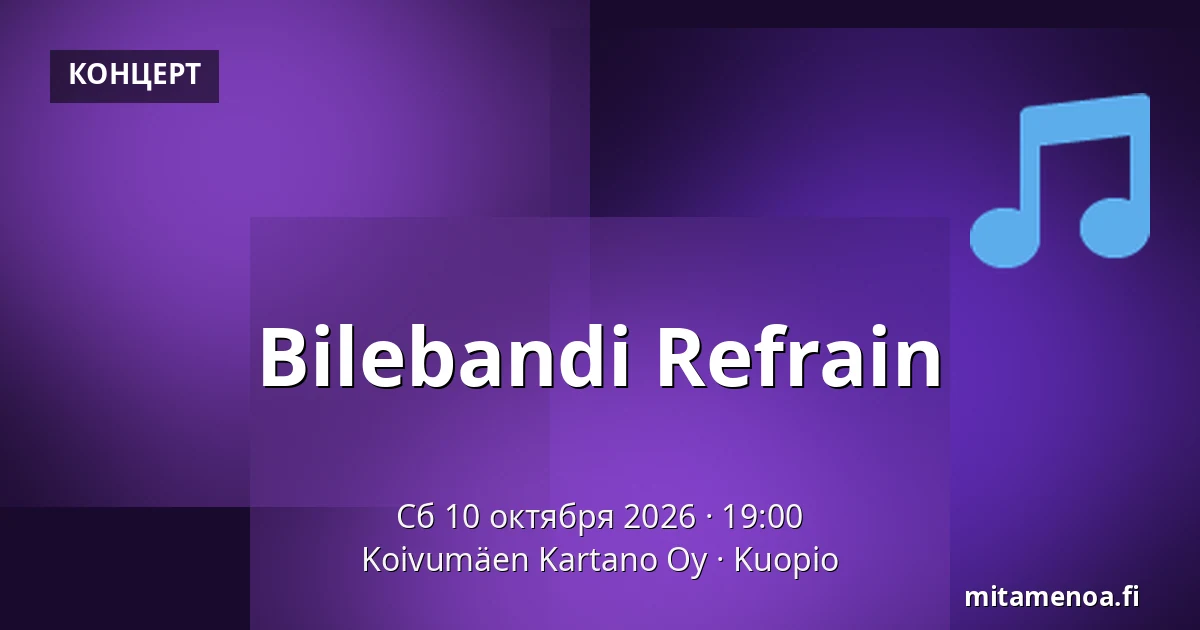 КОНЦЕРТ

Bilebandi Refrain

Сб 10 октября 2026 · 19:00
Koivumäen Kartano Oy · Kuopio

mitamenoa.fi